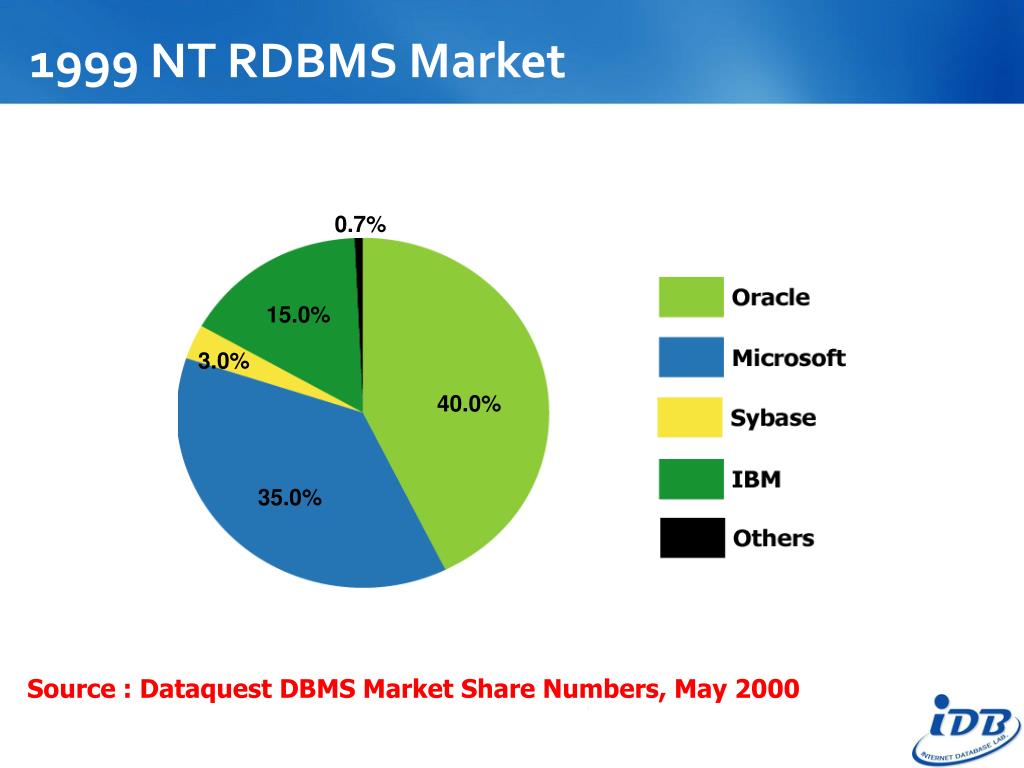 1999 NT RDBMS Market

0.7%

15.0%

3.0%

40.0%

35.0%

Oracle

Microsoft

Sybase

IBM

Others

Source : Dataquest DBMS Market Share Numbers, May 2000

iDB

INTERNET DATABASE LAB